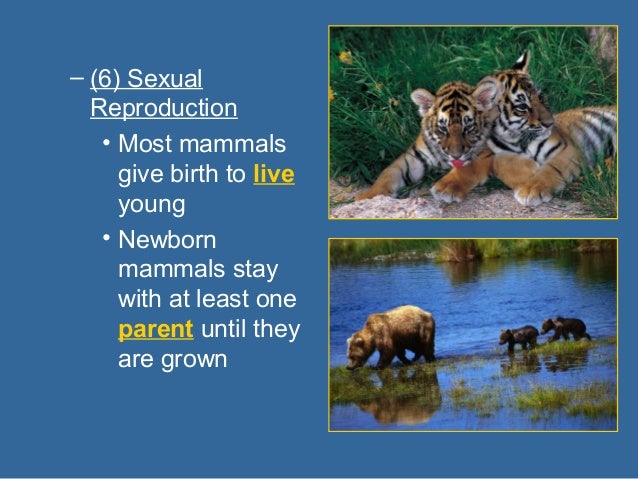 – (6) Sexual Reproduction

• Most mammals give birth to live young

• Newborn mammals stay with at least one parent until they are grown